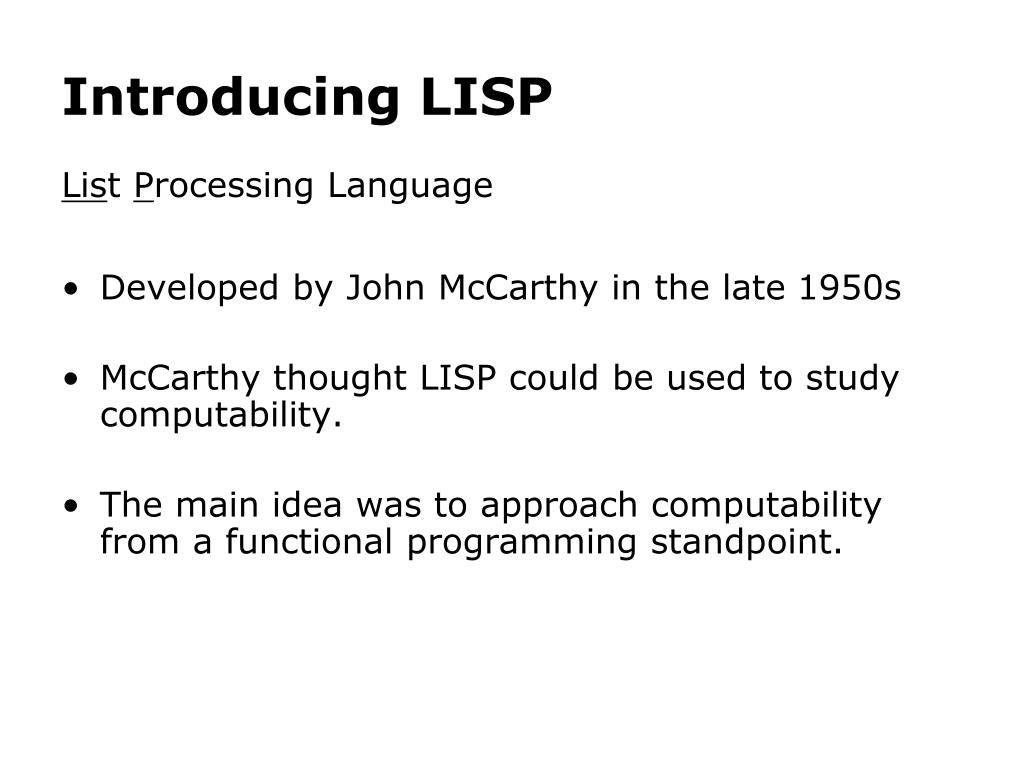 Introducing LISP

List Processing Language

• Developed by John McCarthy in the late 1950s

• McCarthy thought LISP could be used to study computability.

• The main idea was to approach computability from a functional programming standpoint.